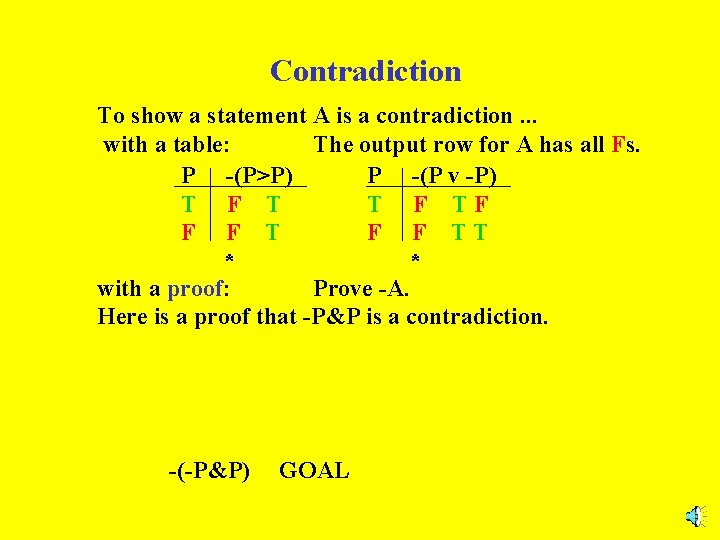 Contradiction

To show a statement A is a contradiction ...
with a table: The output row for A has all Fs.

| P | -(P>P) |
|---|---|
| T | F T |
| F | F T |
| | * |

| P | -(P v -P) |
|---|---|
| T | F T F |
| F | F T T |
| | * |

with a proof: Prove -A.
Here is a proof that -P&P is a contradiction.

-(-P&P) GOAL